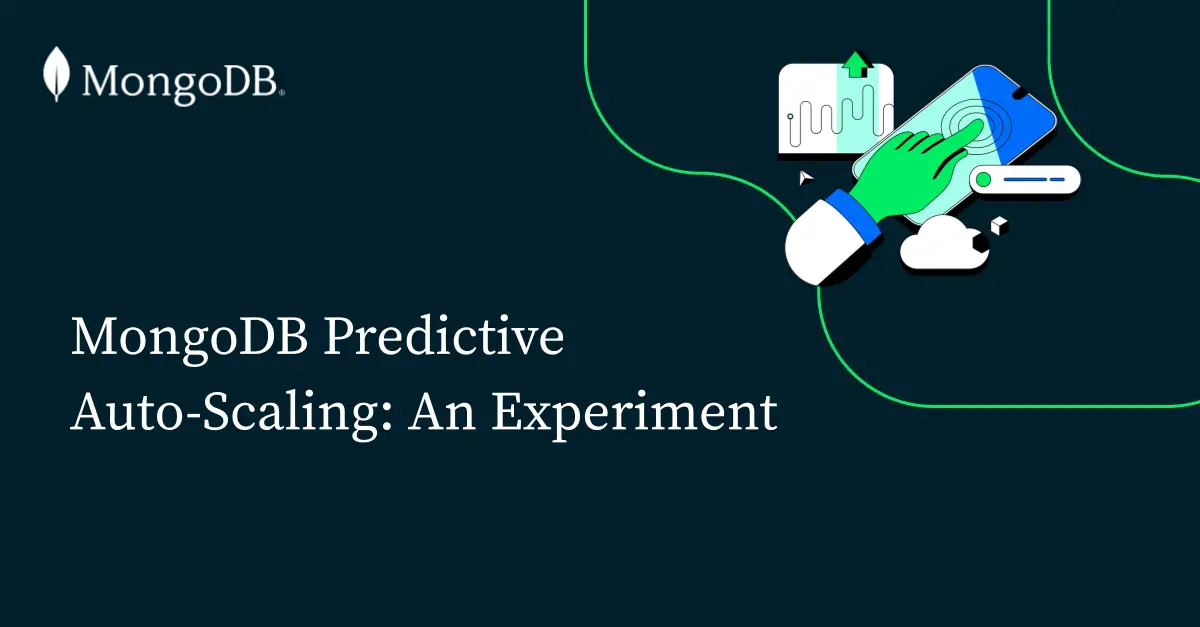 MongoDB.

MongoDB Predictive Auto-Scaling: An Experiment